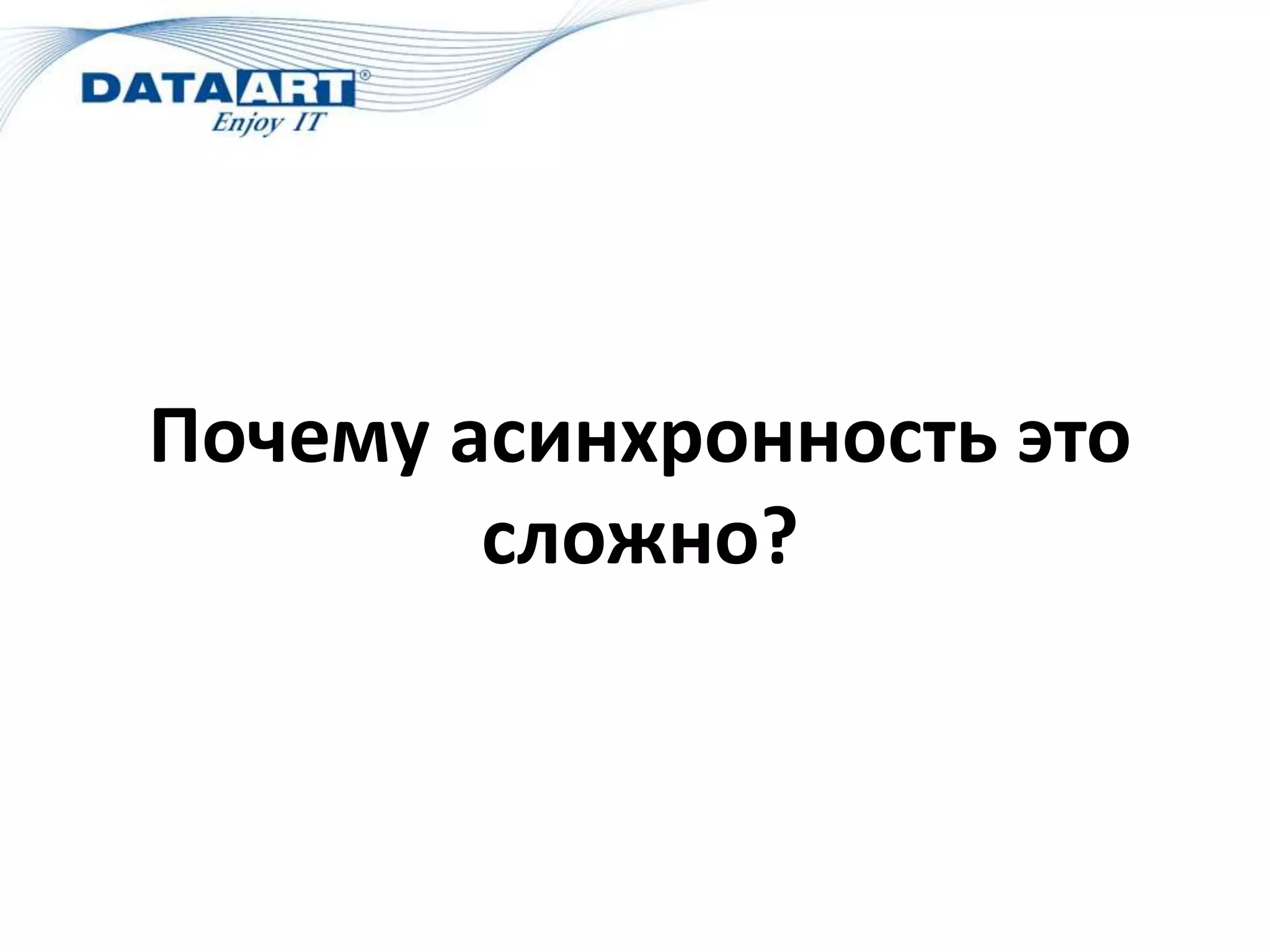 DATAART®
Enjoy IT

Почему асинхронность это сложно?